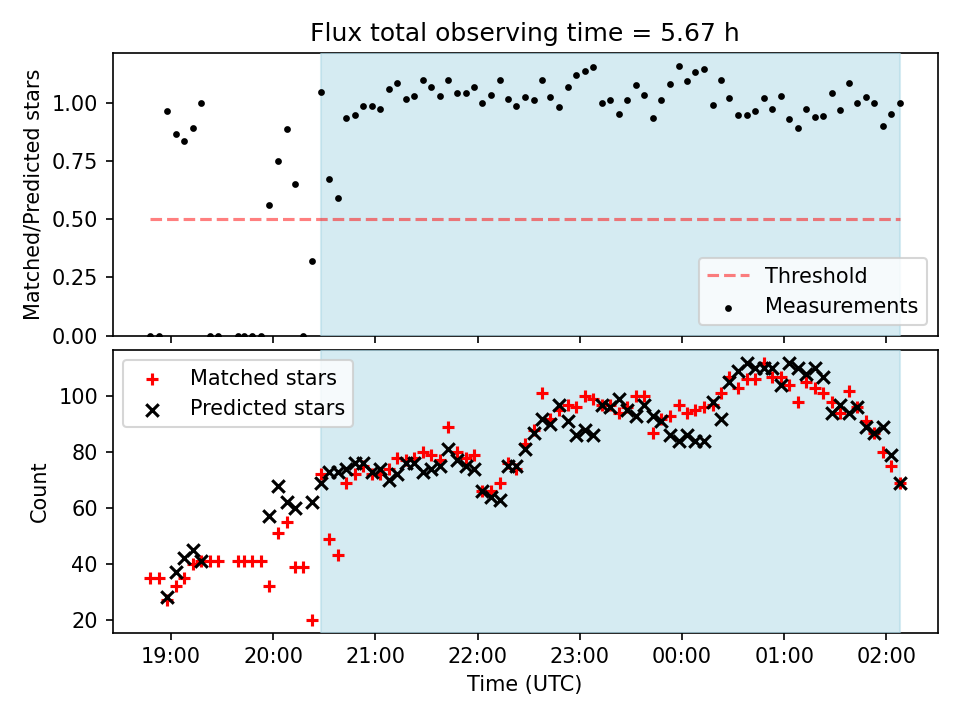 Flux total observing time = 5.67 h

Matched/Predicted stars

1.00
0.75
0.50
0.25
0.00

Threshold
Measurements

Matched stars
Predicted stars

Count

100
80
60
40
20

19:00
20:00
21:00
22:00
23:00
00:00
01:00
02:00

Time (UTC)